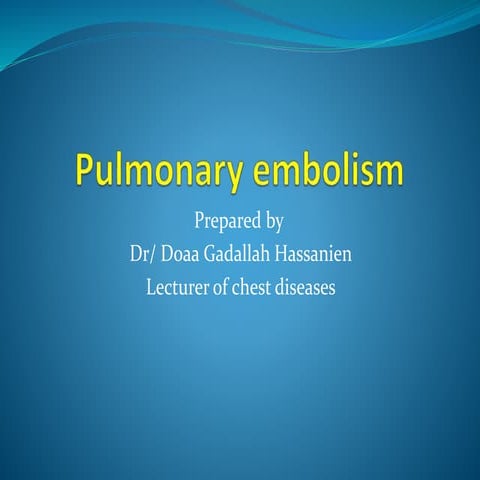 Pulmonary embolism

Prepared by
Dr/ Doaa Gadallah Hassanien
Lecturer of chest diseases